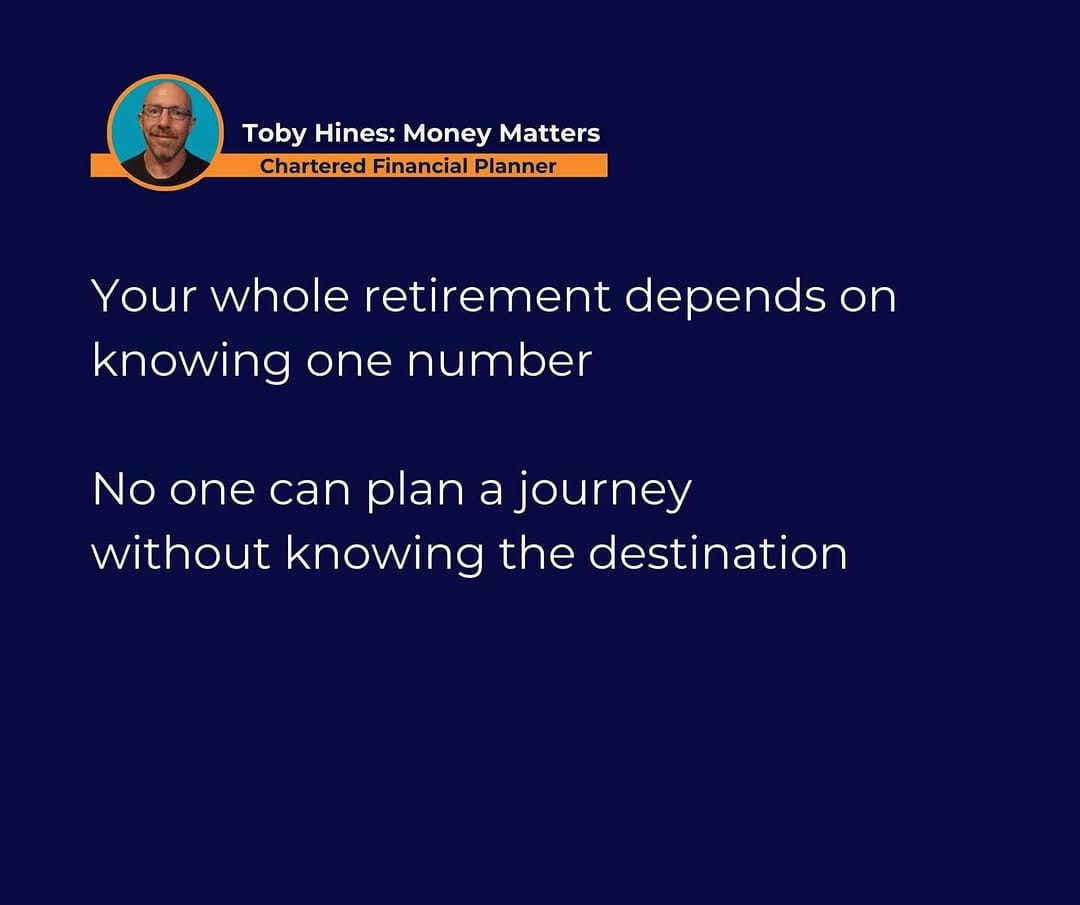 Toby Hines: Money Matters
Chartered Financial Planner

Your whole retirement depends on knowing one number

No one can plan a journey without knowing the destination